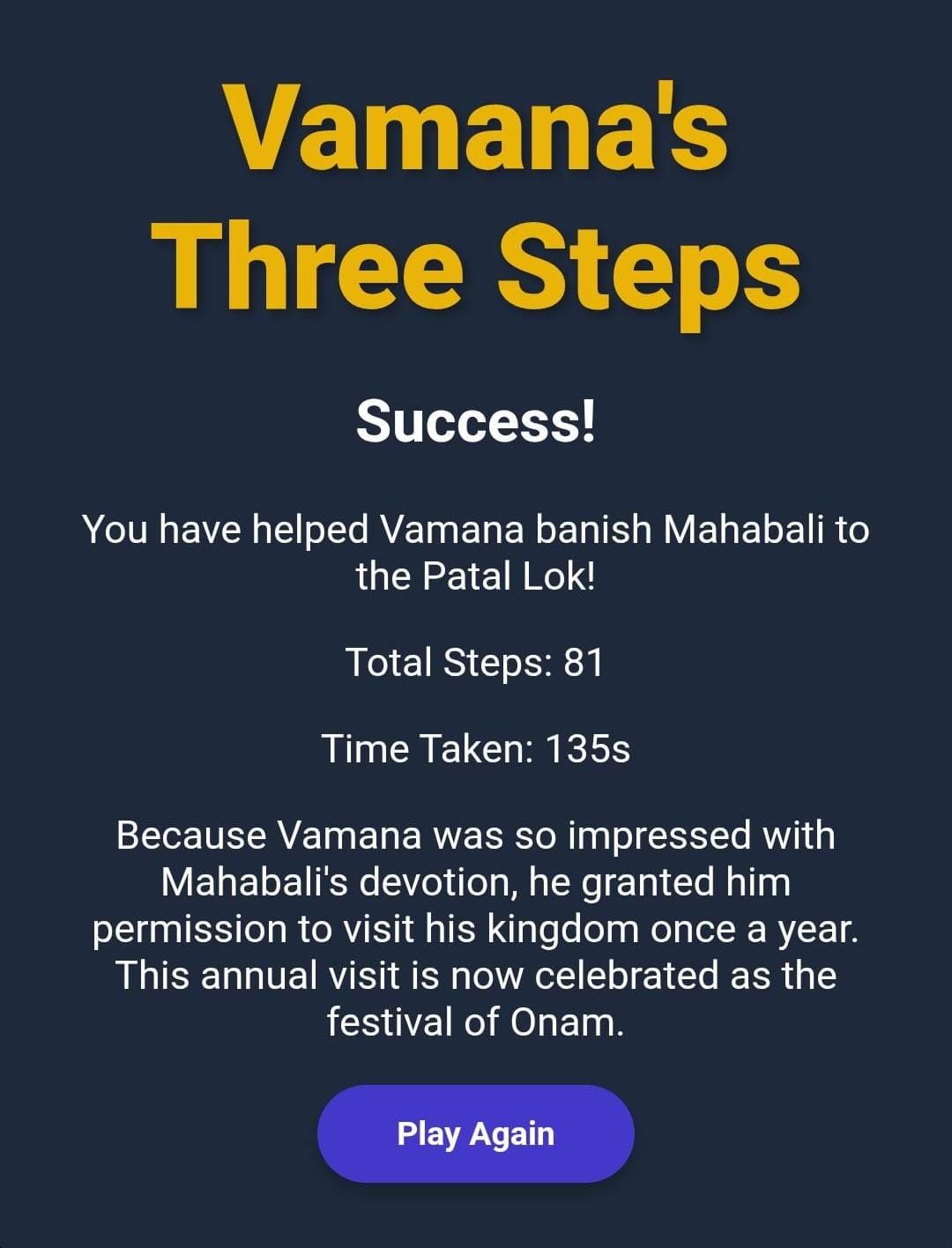 Vamana's Three Steps

Success!

You have helped Vamana banish Mahabali to the Patal Lok!

Total Steps: 81

Time Taken: 135s

Because Vamana was so impressed with Mahabali's devotion, he granted him permission to visit his kingdom once a year. This annual visit is now celebrated as the festival of Onam.

Play Again